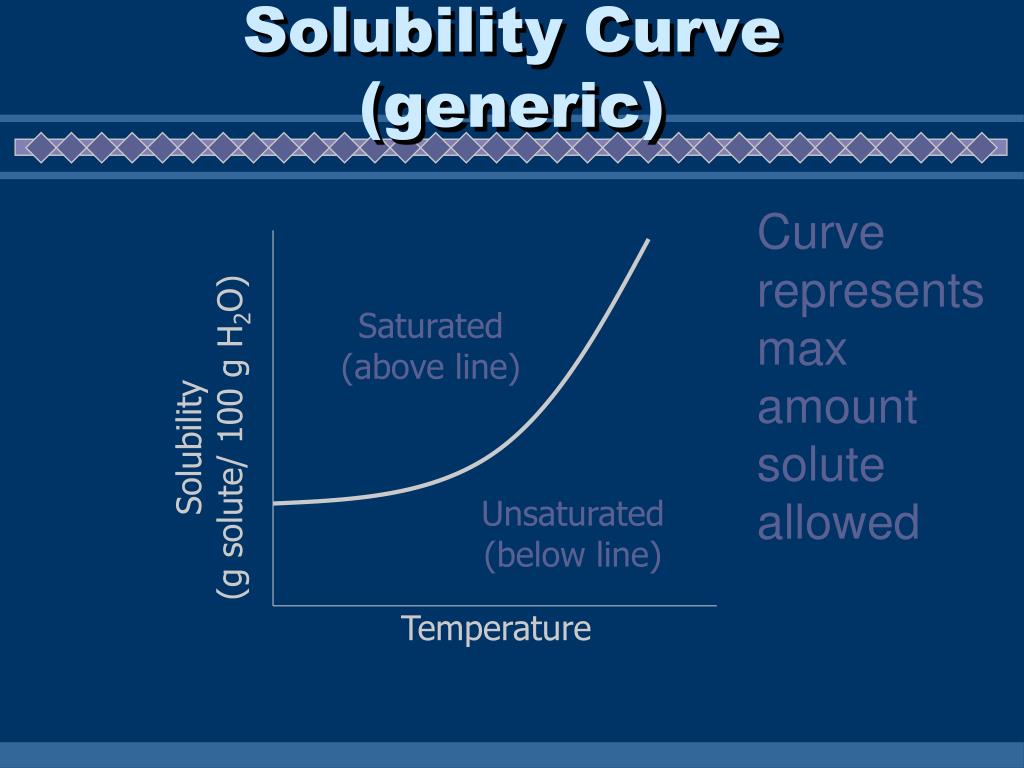 Solubility Curve (generic)

Solubility (g solute/ 100 g $H_2O$)

Saturated (above line)

Unsaturated (below line)

Temperature

Curve represents max amount solute allowed